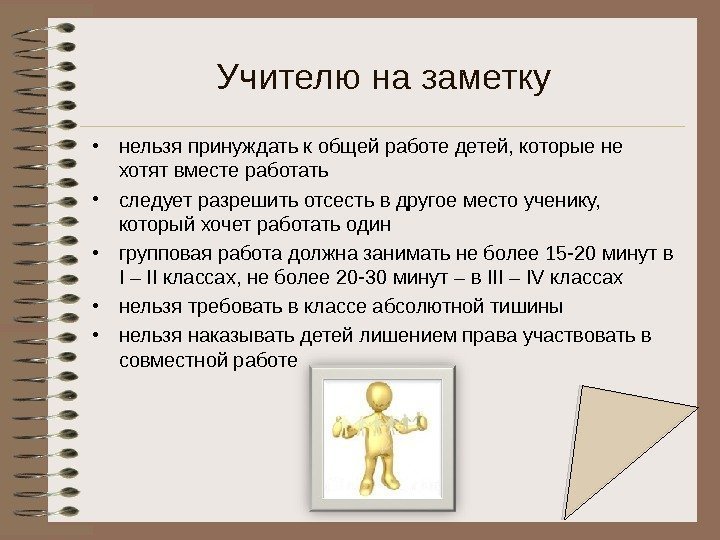 Учителю на заметку

• нельзя принуждать к общей работе детей, которые не хотят вместе работать

• следует разрешить отсесть в другое место ученику, который хочет работать один

• групповая работа должна занимать не более 15-20 минут в I – II классах, не более 20-30 минут – в III – IV классах

• нельзя требовать в классе абсолютной тишины

• нельзя наказывать детей лишением права участвовать в совместной работе